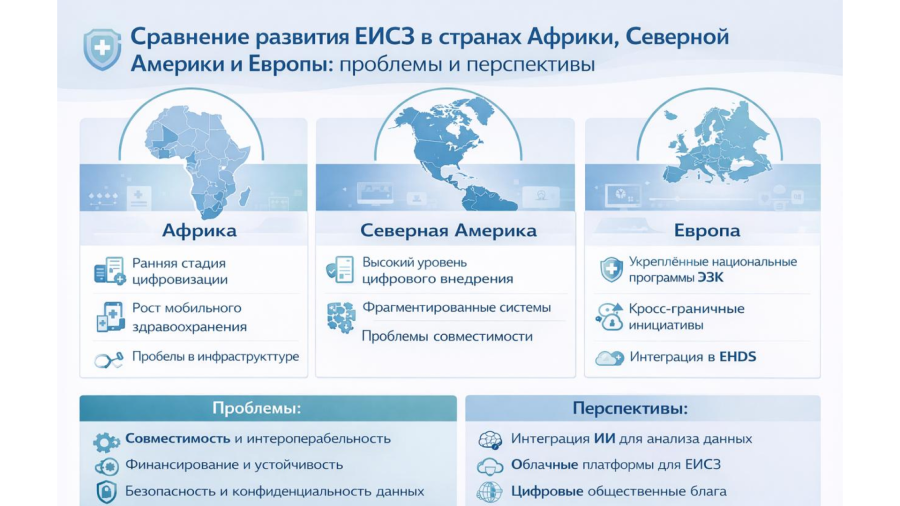 Сравнение развития ЕИСЗ в странах Африки, Северной Америки и Европы: проблемы и перспективы

Африка

Ранняя стадия цифровизации

Рост мобильного здравоохранения

Пробелы в инфраструктуре

Северная Америка

Высокий уровень цифрового внедрения

Фрагментированные системы

Проблемы совместимости

Европа

Укреплённые национальные программы ЭЗК

Кросс-граничные инициативы

Интеграция в EHDS

Проблемы:

Совместимость и интероперабельность

Финансирование и устойчивость

Безопасность и конфиденциальность данных

Перспективы:

Интеграция ИИ для анализа данных

Облачные платформы для ЕИСЗ

Цифровые общественные блага